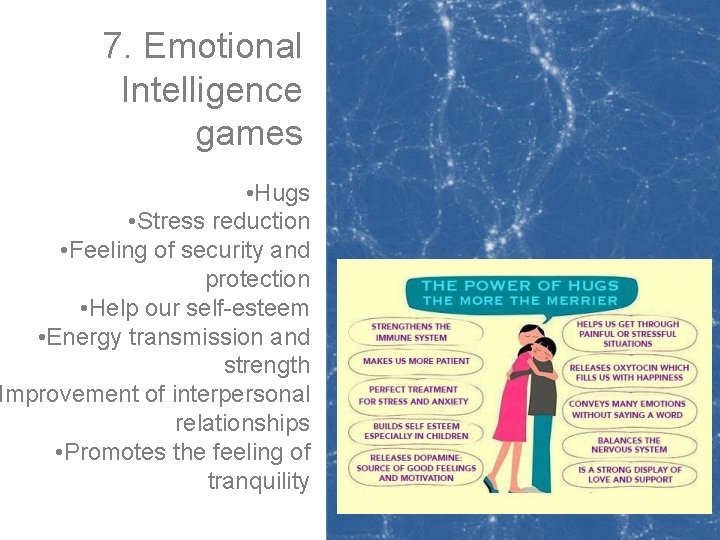 7. Emotional Intelligence games

• Hugs
• Stress reduction
• Feeling of security and protection
• Help our self-esteem
• Energy transmission and strength
Improvement of interpersonal relationships
• Promotes the feeling of tranquility

THE POWER OF HUGS
THE MORE THE MERRIER

STRENGTHENS THE IMMUNE SYSTEM

MAKES US MORE PATIENT

PERFECT TREATMENT FOR STRESS AND ANXIETY

BUILDS SELF ESTEEM ESPECIALLY IN CHILDREN

RELEASES DOPAMINE: SOURCE OF GOOD FEELINGS AND MOTIVATION

HELPS US GET THROUGH PAINFUL OR STRESSFUL SITUATIONS

RELEASES OXYTOCIN WHICH FILLS US WITH HAPPINESS

CONVEYS MANY EMOTIONS WITHOUT SAYING A WORD

BALANCES THE NERVOUS SYSTEM

IS A STRONG DISPLAY OF LOVE AND SUPPORT